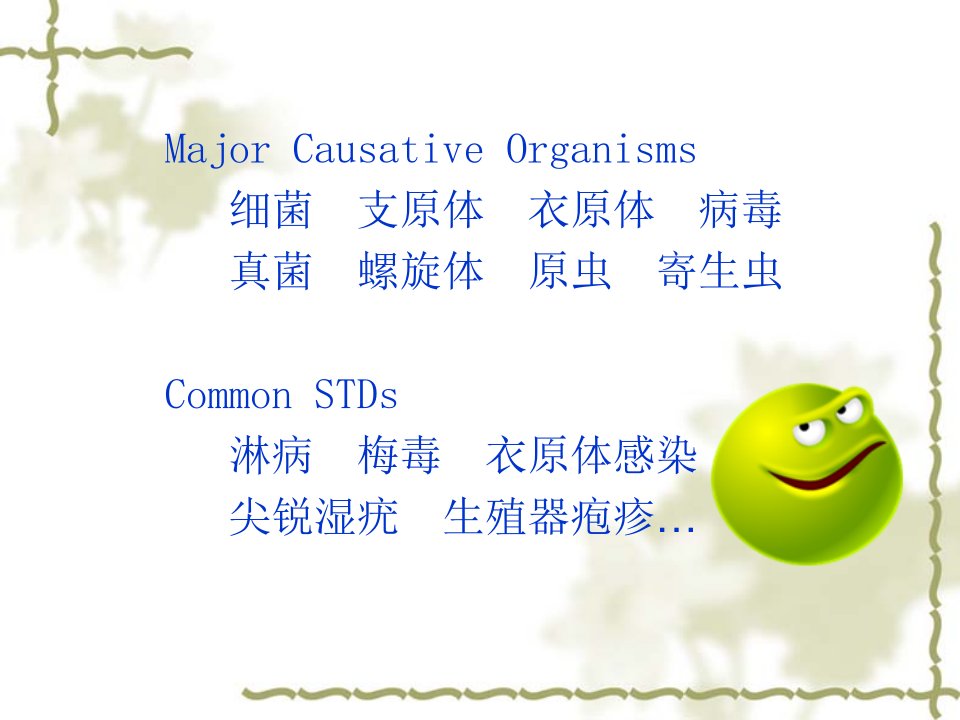 Major Causative Organisms

细菌　支原体　衣原体　病毒

真菌　螺旋体　原虫　寄生虫

Common STDs

淋病　梅毒　衣原体感染

尖锐湿疣　生殖器疱疹…